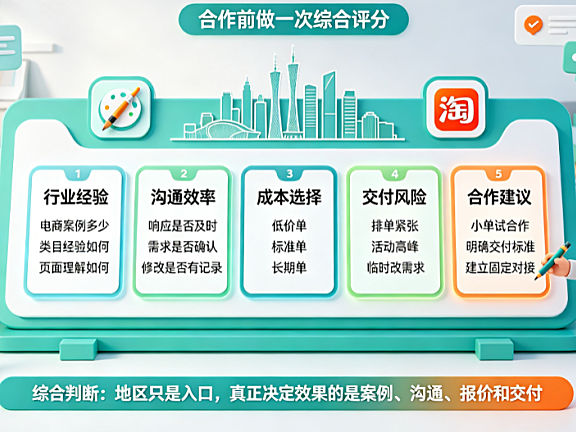 合作前做一次综合评分

淘

1
行业经验
电商案例多少
类目经验如何
页面理解如何

2
沟通效率
响应是否及时
需求是否确认
修改是否有记录

3
成本选择
低价单
标准单
长期单

4
交付风险
排单紧张
活动高峰
临时改需求

5
合作建议
小单试合作
明确交付标准
建立固定对接

综合判断：地区只是入口，真正决定效果的是案例、沟通、报价和交付